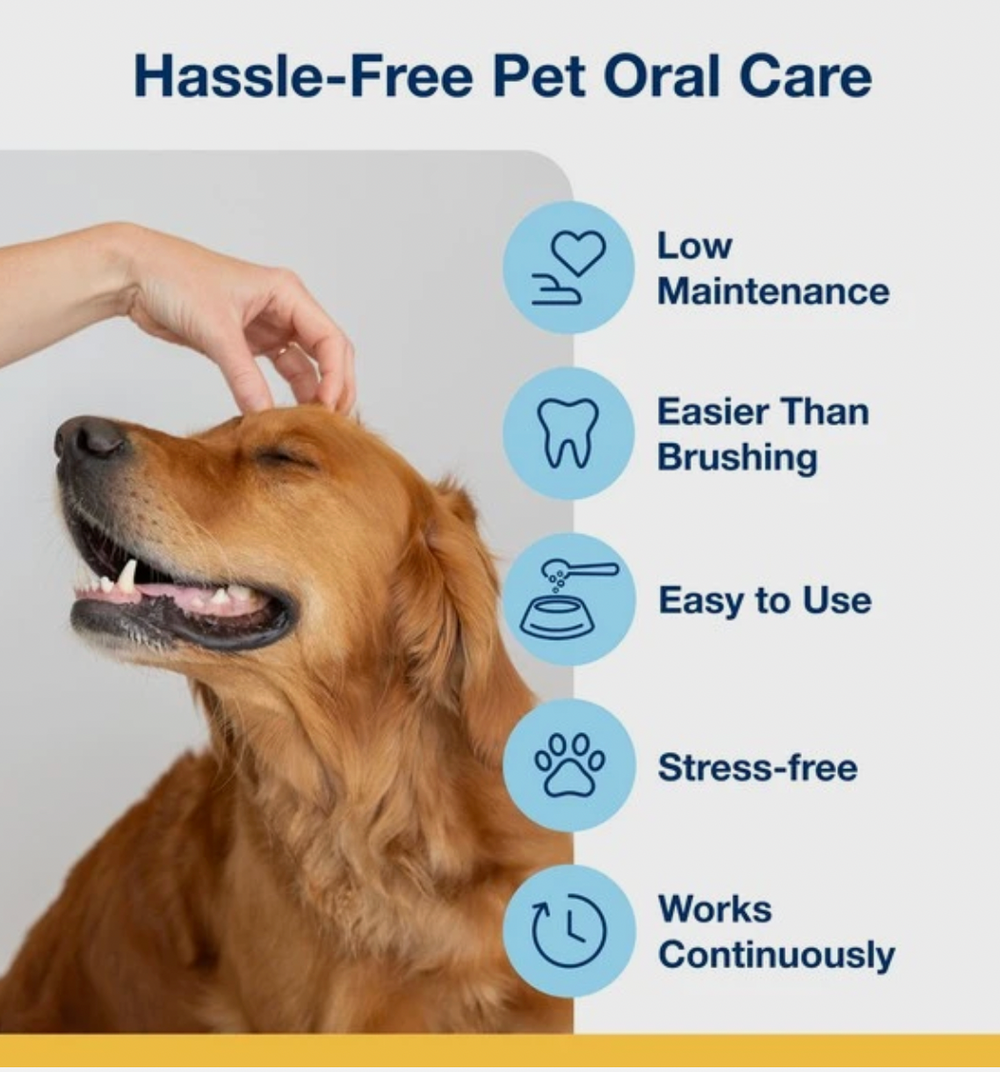 Hassle-Free Pet Oral Care

Low Maintenance

Easier Than Brushing

Easy to Use

Stress-free

Works Continuously